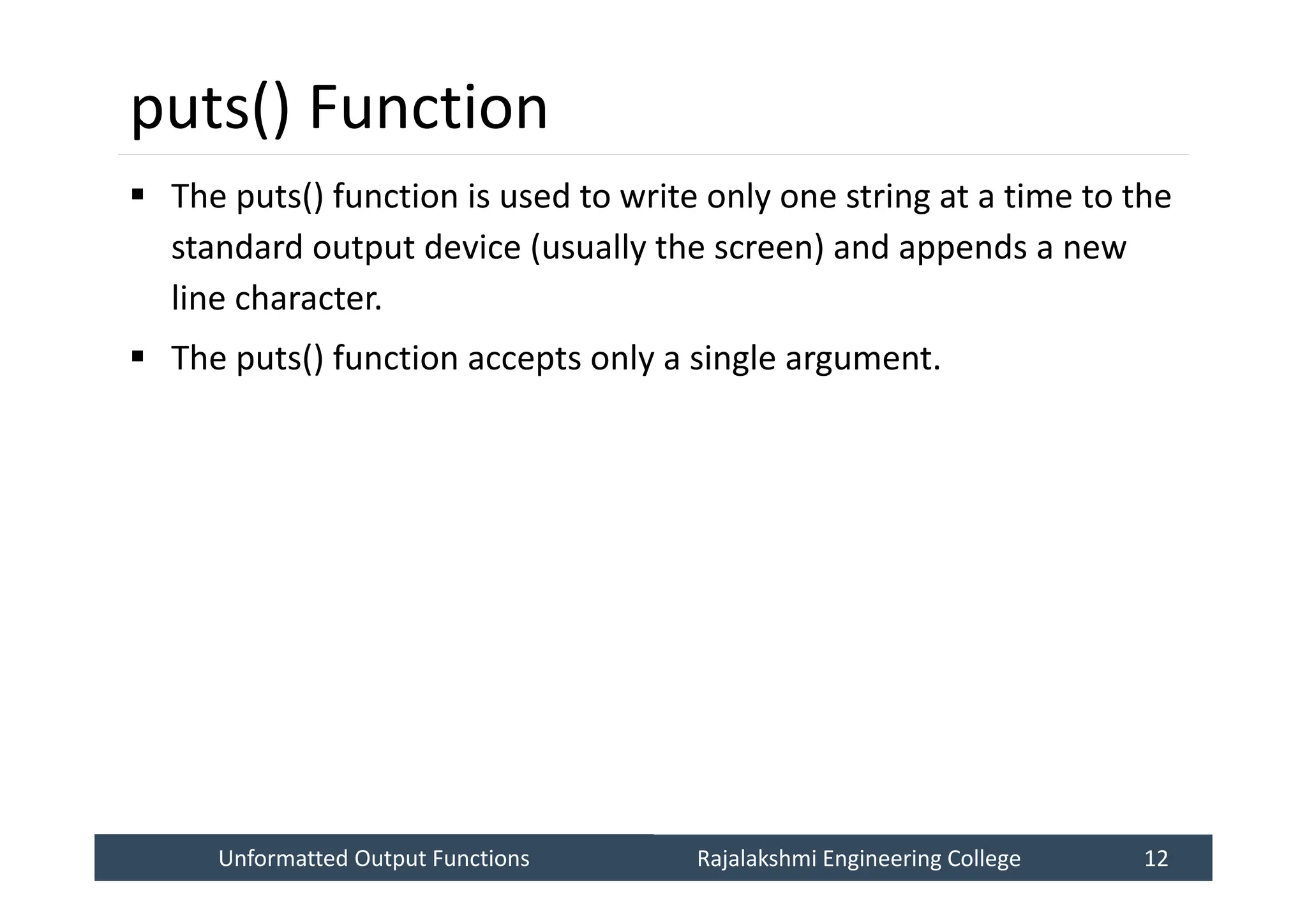 puts() Function

▪ The puts() function is used to write only one string at a time to the standard output device (usually the screen) and appends a new line character.

▪ The puts() function accepts only a single argument.

Unformatted Output Functions Rajalakshmi Engineering College 12